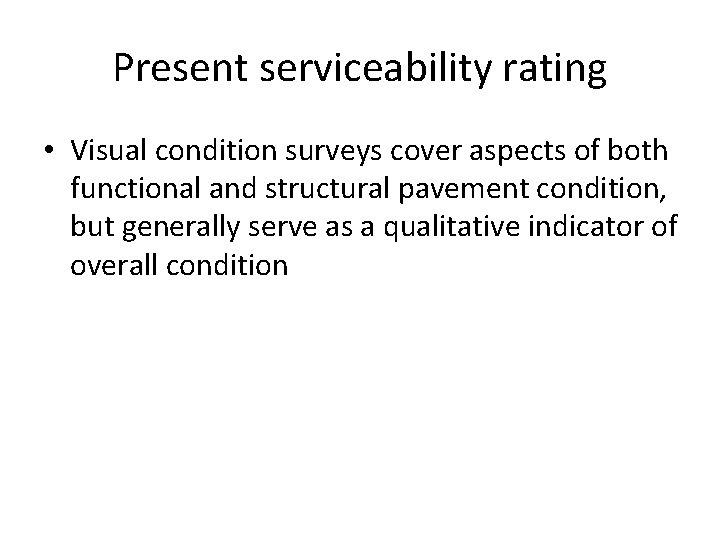 Present serviceability rating

• Visual condition surveys cover aspects of both functional and structural pavement condition, but generally serve as a qualitative indicator of overall condition